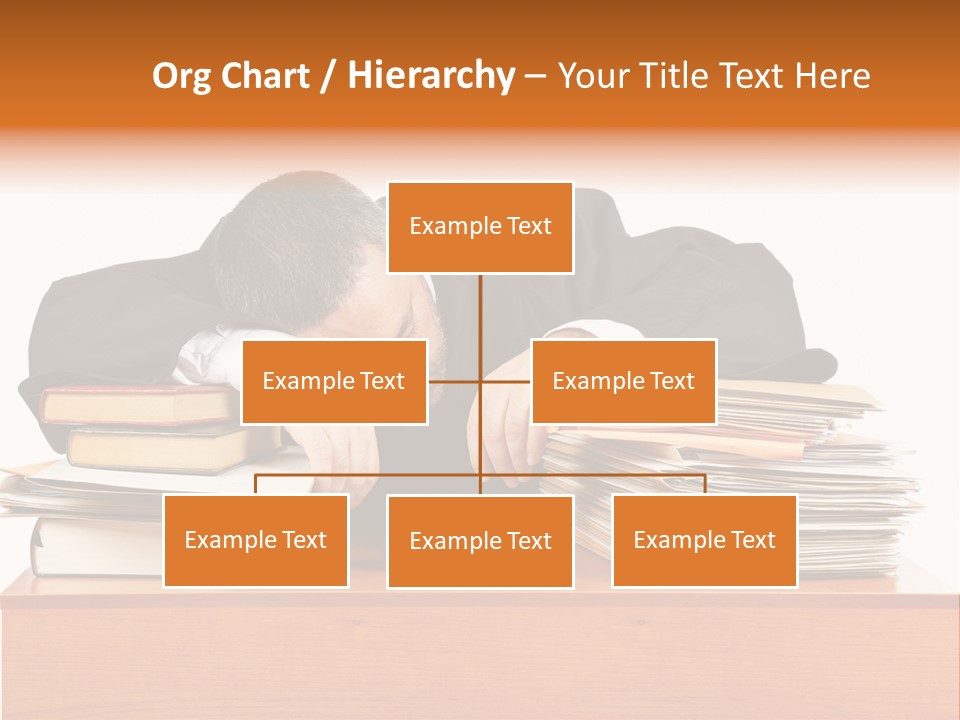 Org Chart / Hierarchy – Your Title Text Here

Example Text

Example Text

Example Text

Example Text

Example Text

Example Text